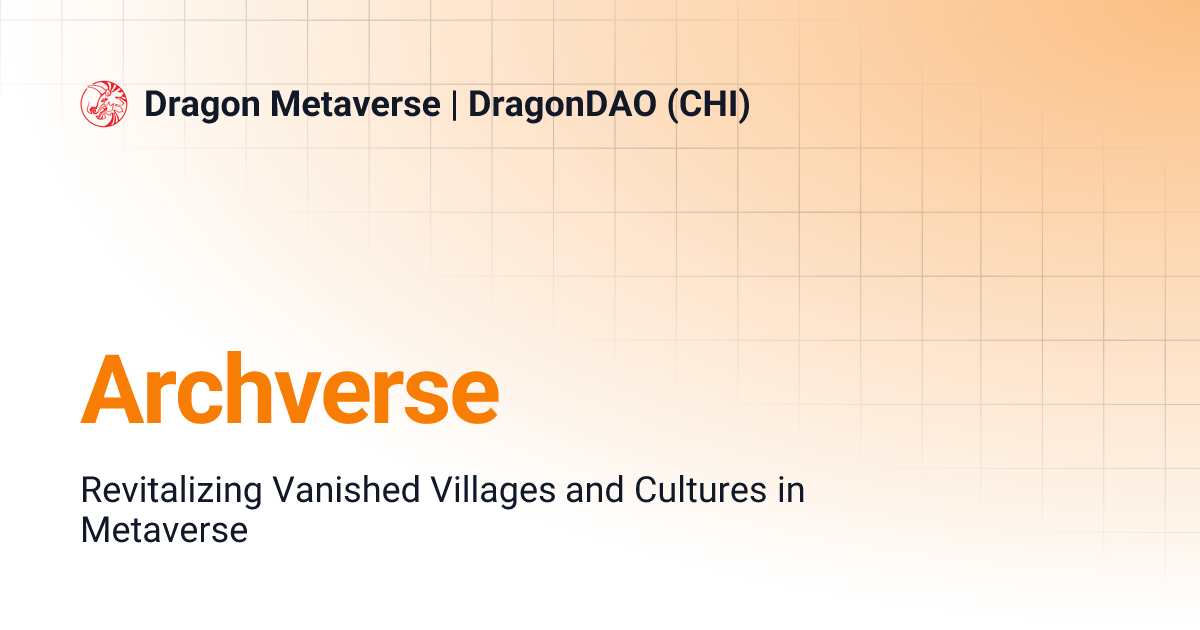 Dragon Metaverse | DragonDAO (CHI)

Archverse

Revitalizing Vanished Villages and Cultures in Metaverse